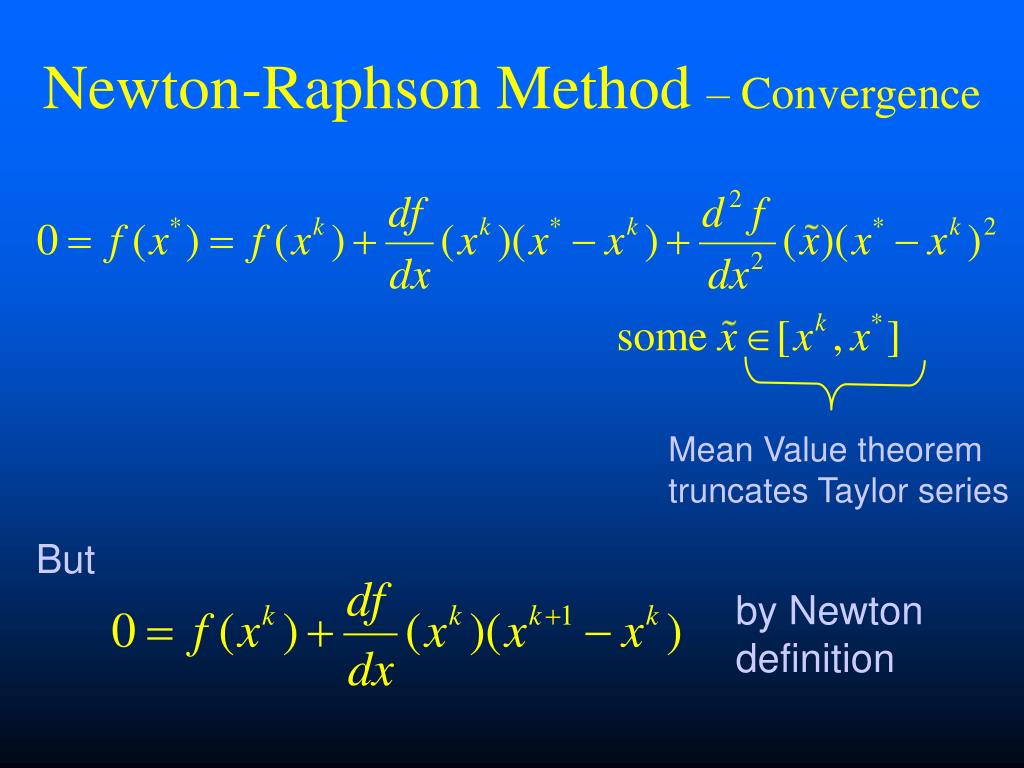 Newton-Raphson Method – Convergence

$0 = f(x^*) = f(x^k) + \frac{df}{dx}(x^k)(x^* - x^k) + \frac{d^2 f}{dx^2}(\tilde{x})(x^* - x^k)^2$

some $\tilde{x} \in [x^k, x^*]$

Mean Value theorem truncates Taylor series

But

$0 = f(x^k) + \frac{df}{dx}(x^k)(x^{k+1} - x^k)$

by Newton definition